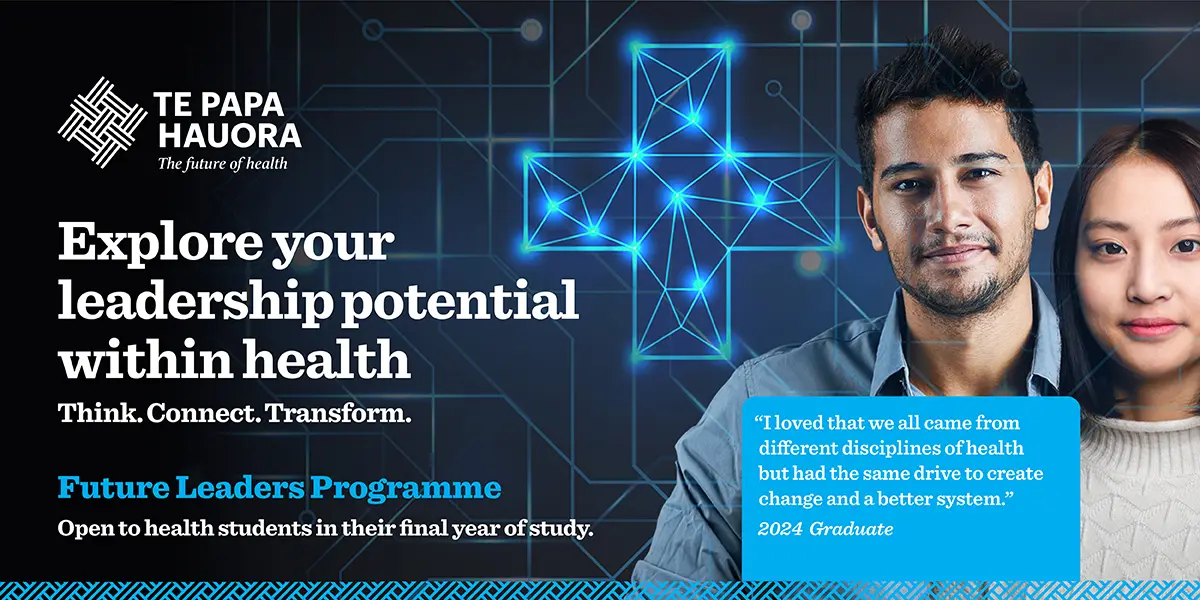 TE PAPA HAUORA
The future of health

Explore your leadership potential within health
Think. Connect. Transform.

Future Leaders Programme
Open to health students in their final year of study.

"I loved that we all came from different disciplines of health but had the same drive to create change and a better system."
2024 Graduate